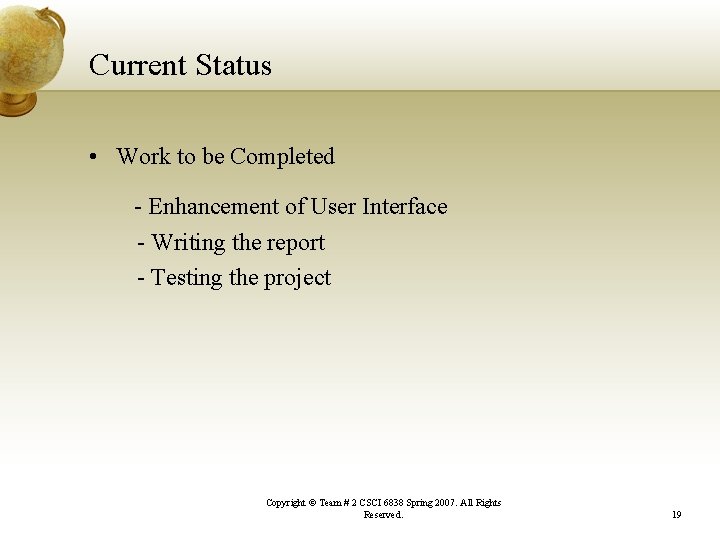 Current Status

• Work to be Completed

- Enhancement of User Interface
- Writing the report
- Testing the project

Copyright © Team # 2 CSCI 6838 Spring 2007. All Rights Reserved.

19